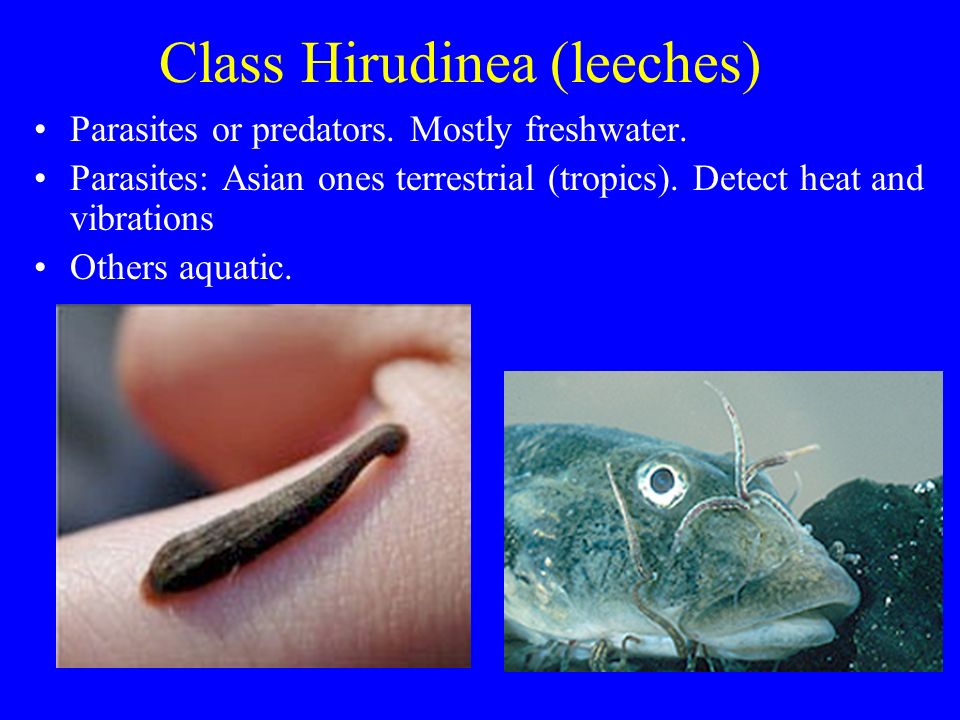 Class Hirudinea (leeches)

• Parasites or predators. Mostly freshwater.
• Parasites: Asian ones terrestrial (tropics). Detect heat and vibrations
• Others aquatic.